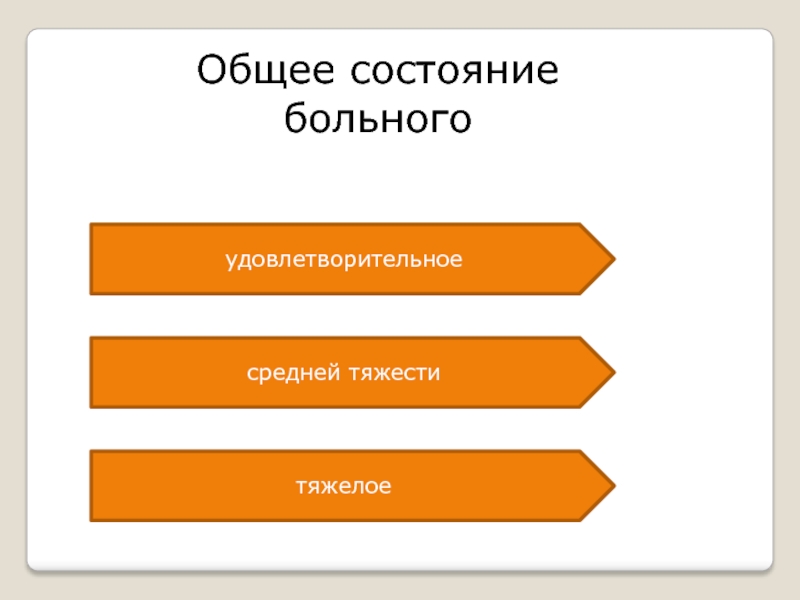 Общее состояние больного

удовлетворительное

средней тяжести

тяжелое